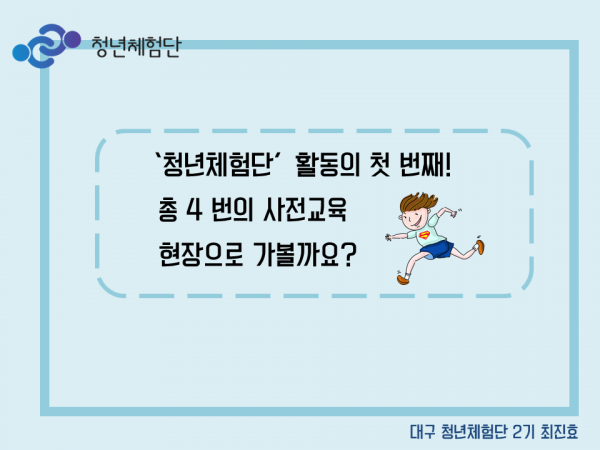 청년체험단

`청년체험단' 활동의 첫 번째!
총 4 번의 사전교육
현장으로 가볼까요?

대구 청년체험단 2기 최진효